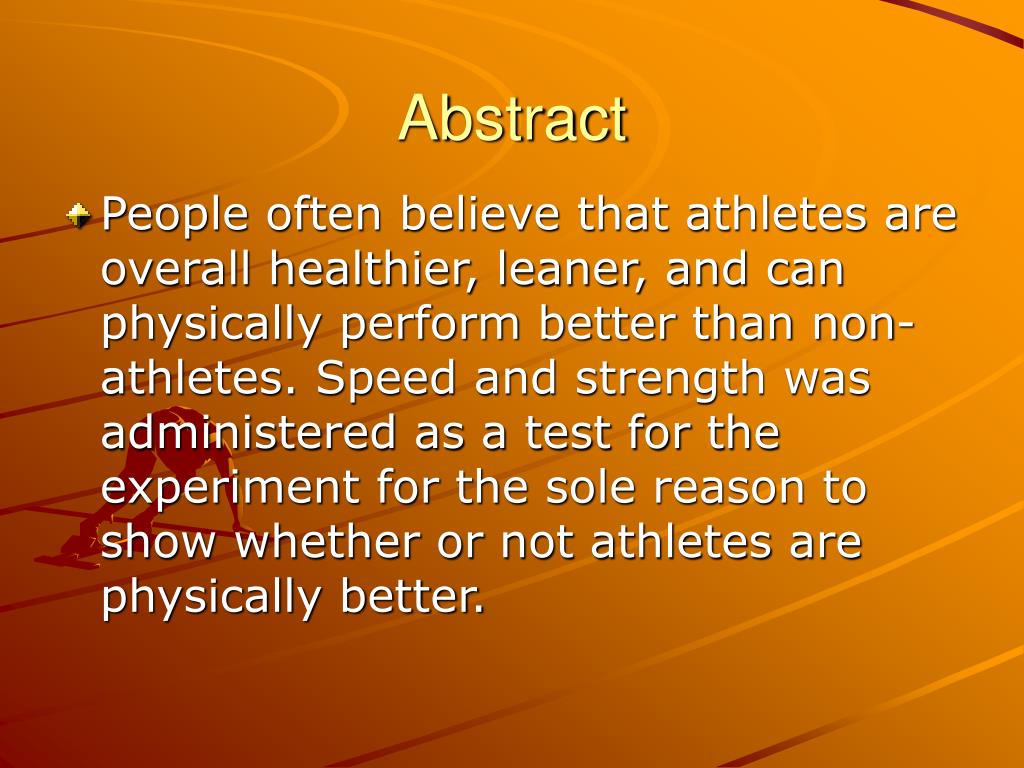 Abstract

People often believe that athletes are overall healthier, leaner, and can physically perform better than non-athletes. Speed and strength was administered as a test for the experiment for the sole reason to show whether or not athletes are physically better.